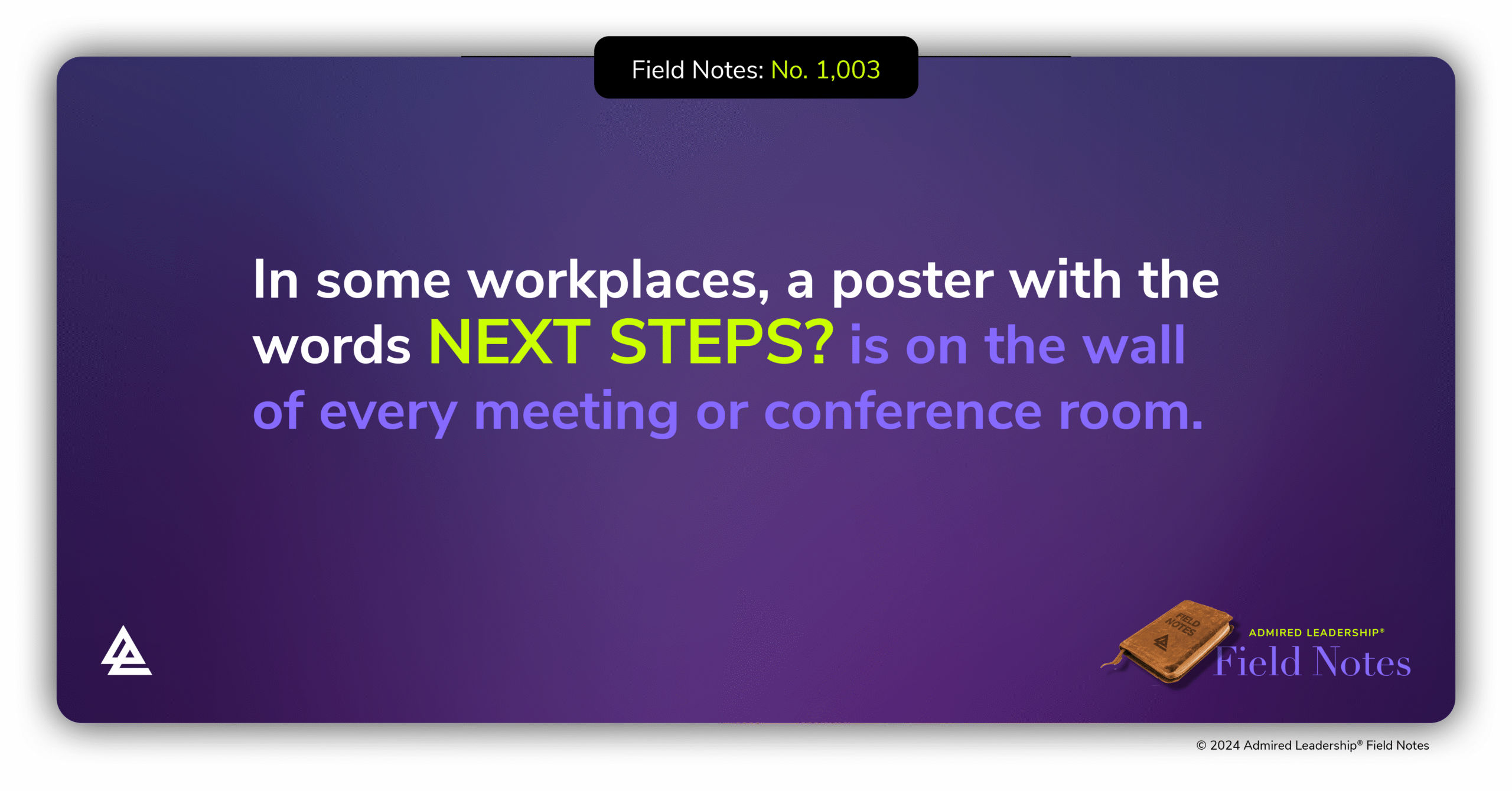 Field Notes: No. 1,003

In some workplaces, a poster with the words NEXT STEPS? is on the wall of every meeting or conference room.

FIELD NOTES

ADMIRED LEADERSHIP®
Field Notes

© 2024 Admired Leadership® Field Notes